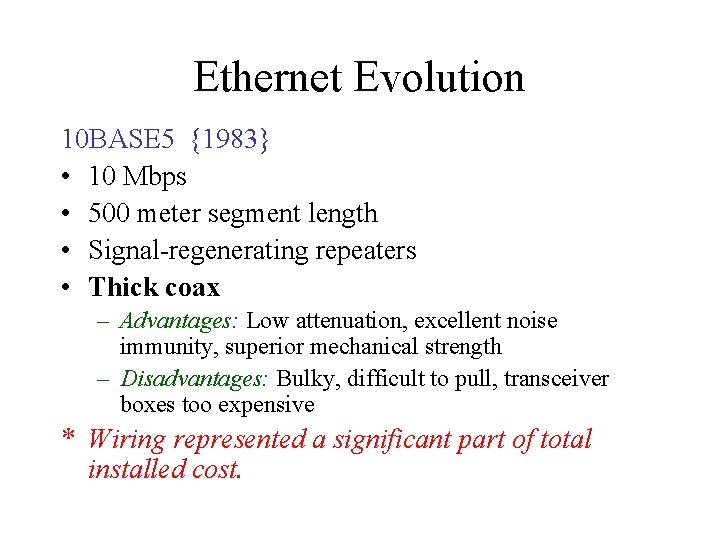 Ethernet Evolution

10BASE5 {1983}

• 10 Mbps
• 500 meter segment length
• Signal-regenerating repeaters
• Thick coax
– Advantages: Low attenuation, excellent noise immunity, superior mechanical strength
– Disadvantages: Bulky, difficult to pull, transceiver boxes too expensive

* Wiring represented a significant part of total installed cost.